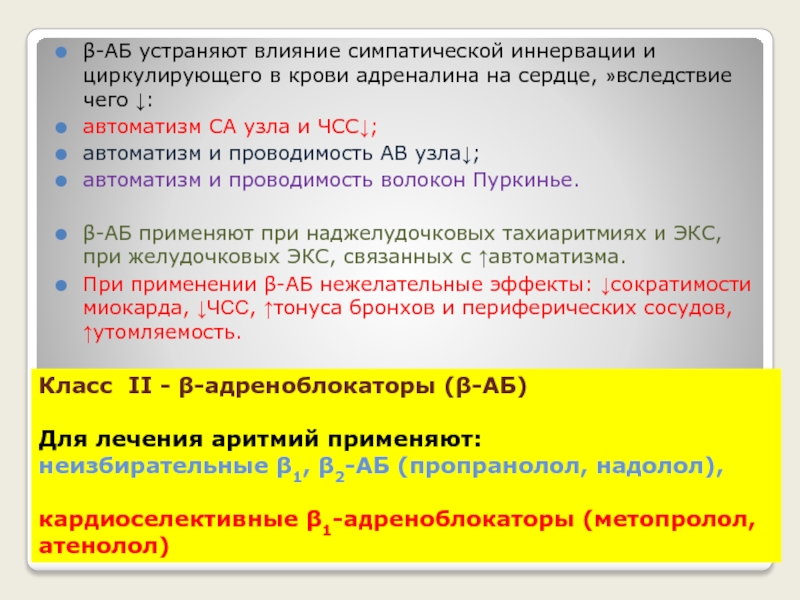 β-АБ устраняют влияние симпатической иннервации и циркулирующего в крови адреналина на сердце, »вследствие чего ↓:

автоматизм СА узла и ЧСС↓;

автоматизм и проводимость АВ узла↓;

автоматизм и проводимость волокон Пуркинье.

β-АБ применяют при наджелудочковых тахиаритмиях и ЭКС, при желудочковых ЭКС, связанных с ↑автоматизма.

При применении β-АБ нежелательные эффекты: ↓сократимости миокарда, ↓ЧСС, ↑тонуса бронхов и периферических сосудов, ↑утомляемость.

Класс II - β-адреноблокаторы (β-АБ)

Для лечения аритмий применяют:
неизбирательные $β_1$, $β_2$-АБ (пропранолол, надолол),

кардиоселективные $β_1$-адреноблокаторы (метопролол, атенолол)